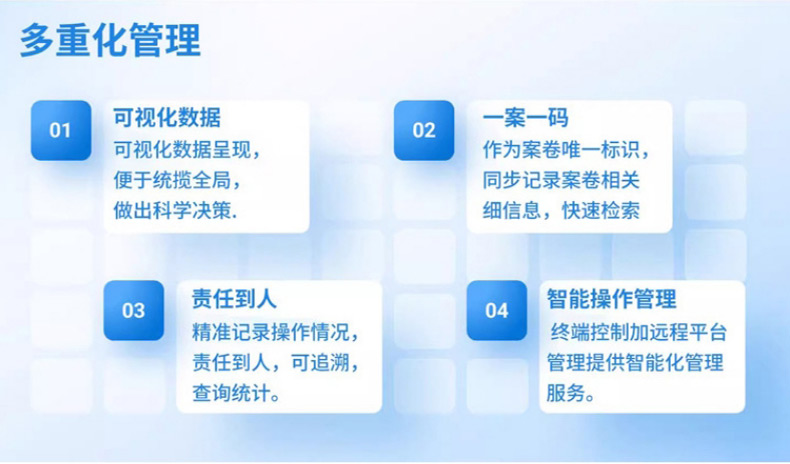 多重化管理

01

可视化数据

可视化数据呈现，便于统揽全局，做出科学决策.

02

一案一码

作为案卷唯一标识，同步记录案卷相关细信息，快速检索

03

责任到人

精准记录操作情况，责任到人，可追溯，查询统计。

04

智能操作管理

终端控制加远程平台管理提供智能化管理服务。